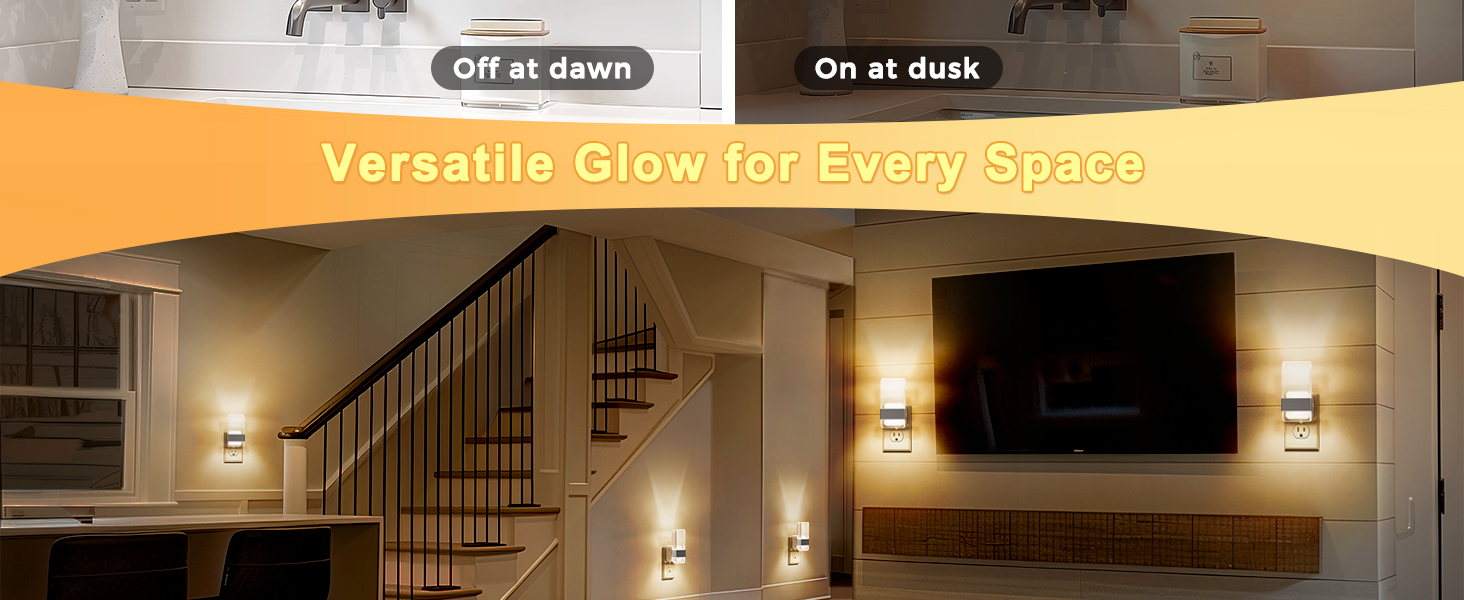 Off at dawn

On at dusk

Versatile Glow for Every Space